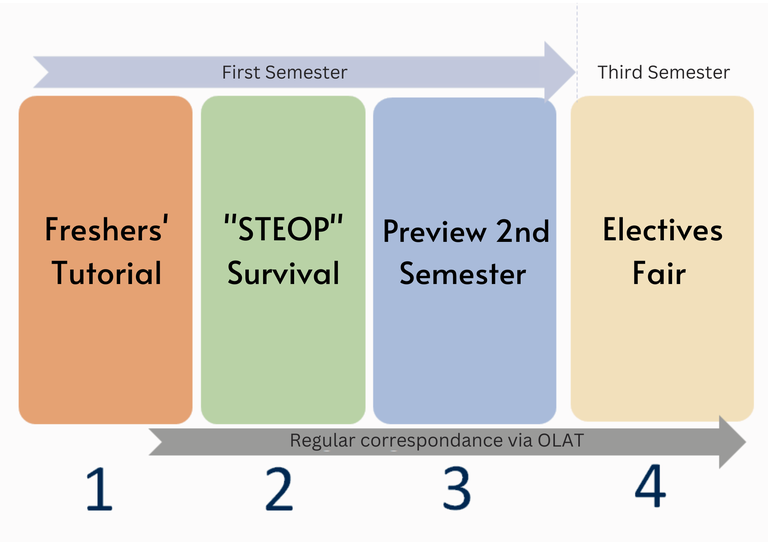 First Semester

Third Semester

Freshers' Tutorial

"STEOP" Survival

Preview 2nd Semester

Electives Fair

Regular correspondance via OLAT

1

2

3

4